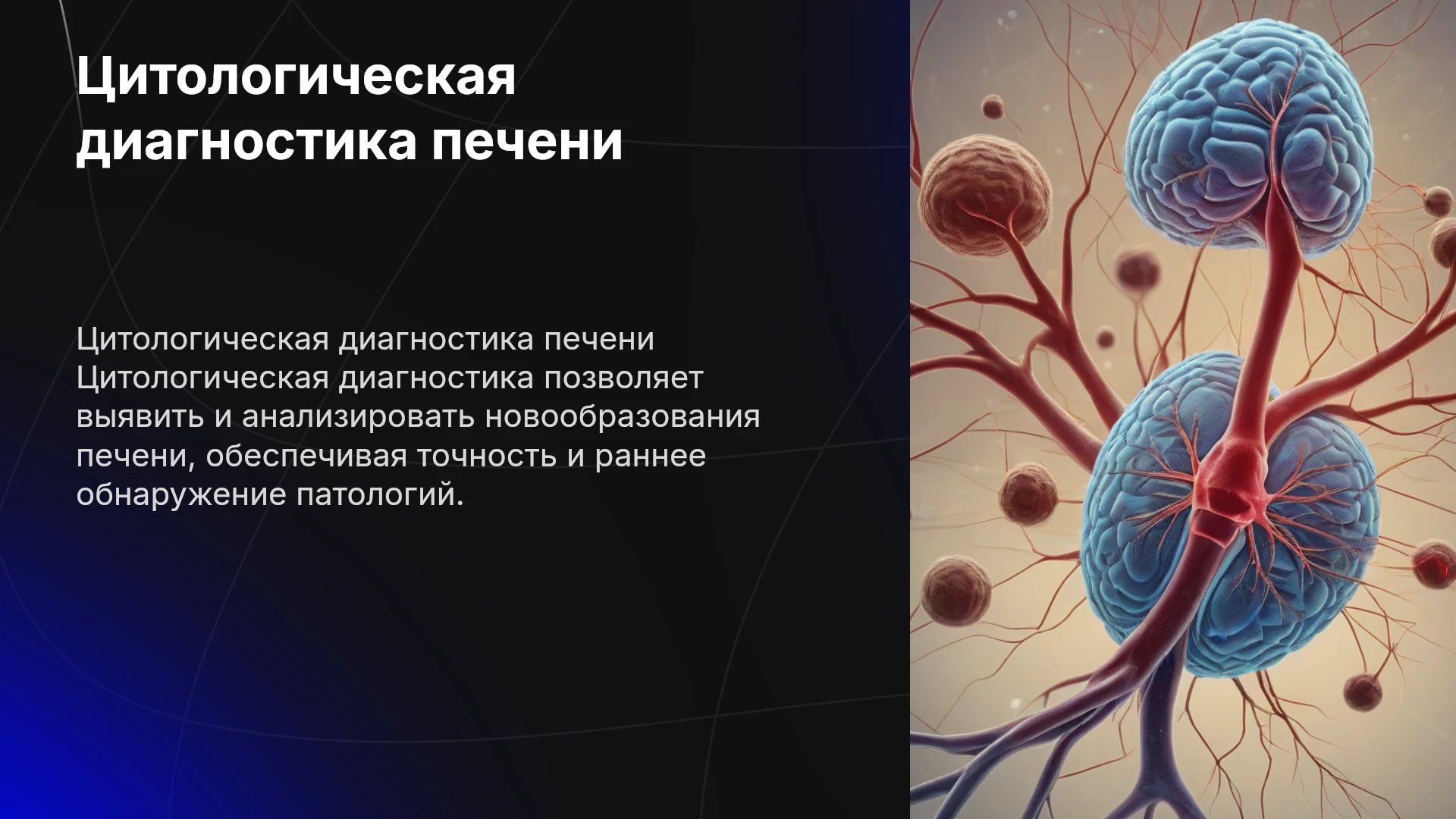 Цитологическая диагностика печени

Цитологическая диагностика печени Цитологическая диагностика позволяет выявить и анализировать новообразования печени, обеспечивая точность и раннее обнаружение патологий.